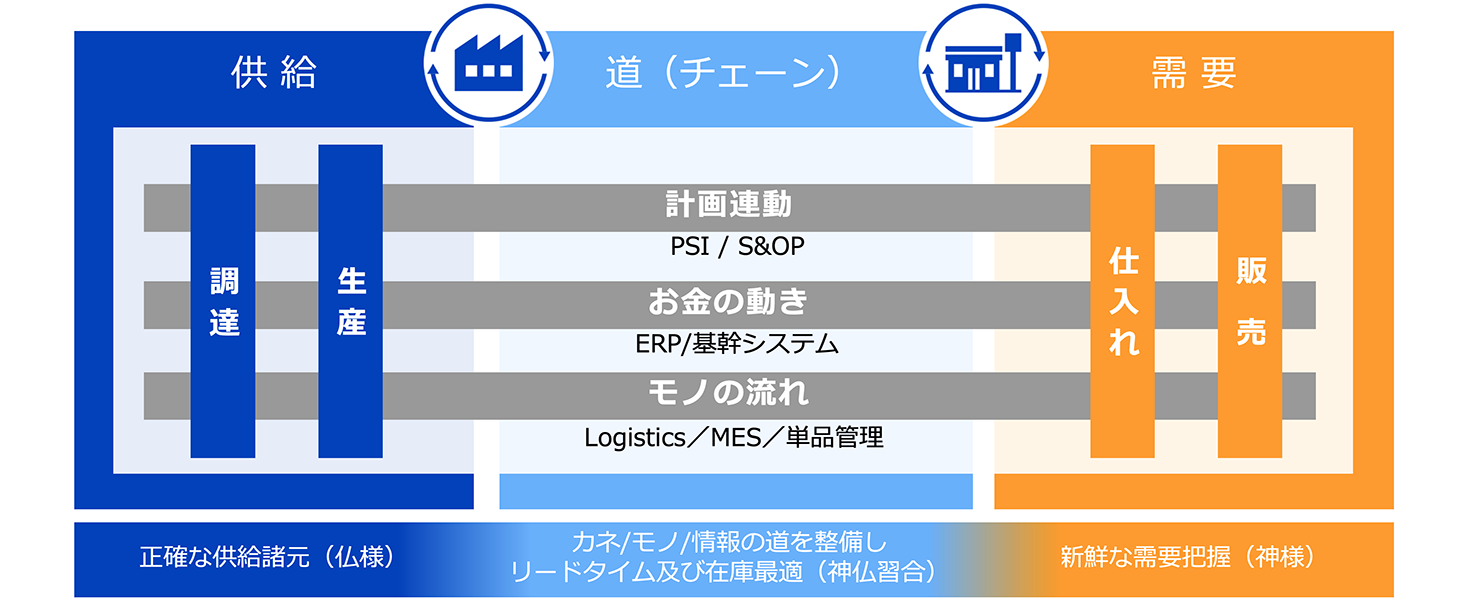 供給

道（チェーン）

需要

調達

生産

計画連動

PSI / S&OP

お金の動き

ERP/基幹システム

モノの流れ

Logistics／MES／単品管理

仕入れ

販売

正確な供給諸元（仏様）

カネ/モノ/情報の道を整備し
リードタイム及び在庫最適（神仏習合）

新鮮な需要把握（神様）